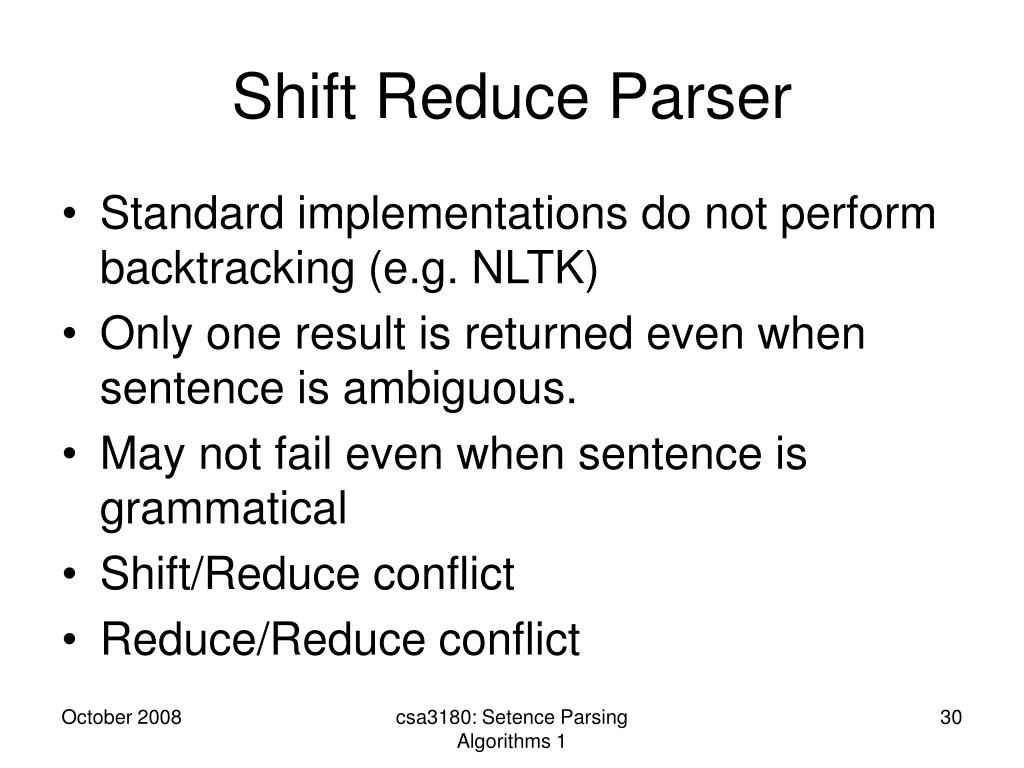 Shift Reduce Parser

• Standard implementations do not perform backtracking (e.g. NLTK)
• Only one result is returned even when sentence is ambiguous.
• May not fail even when sentence is grammatical
• Shift/Reduce conflict
• Reduce/Reduce conflict

October 2008

csa3180: Setence Parsing Algorithms 1

30